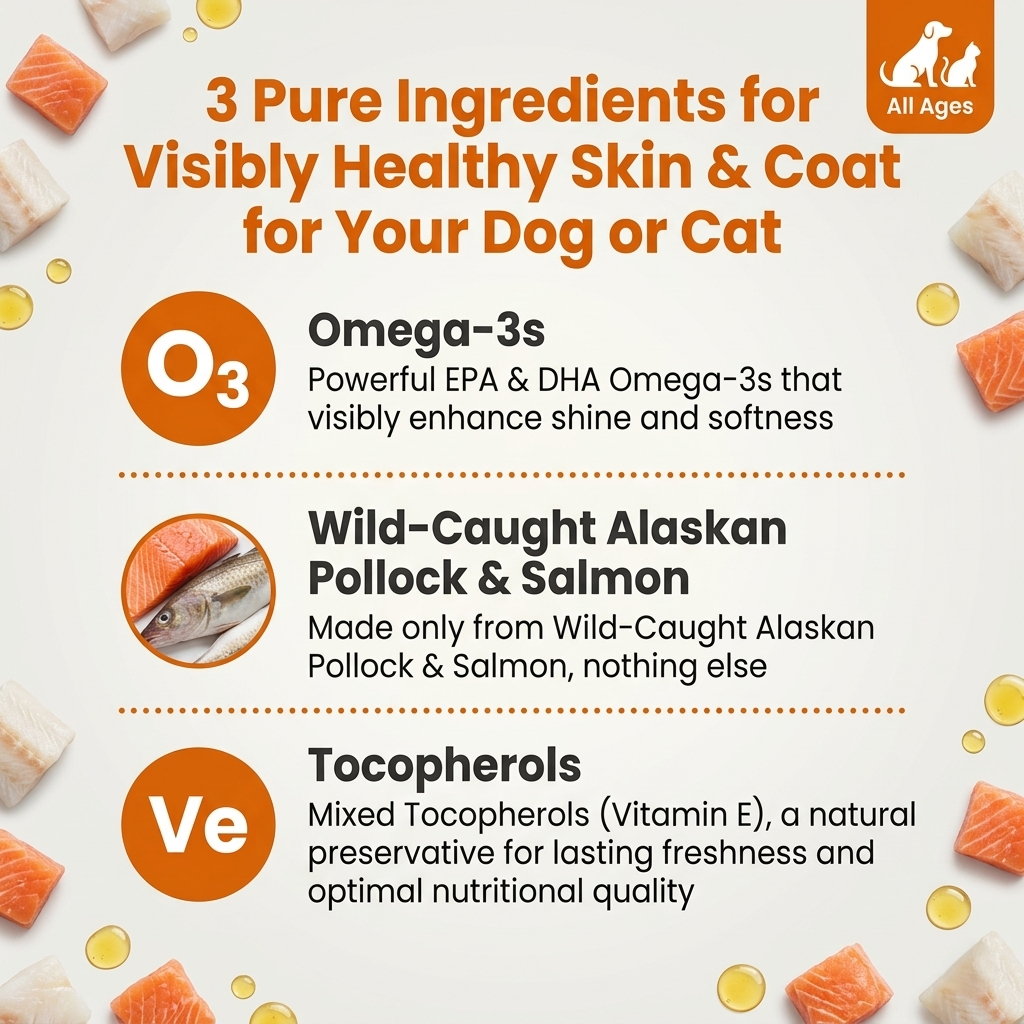 All Ages

3 Pure Ingredients for Visibly Healthy Skin & Coat for Your Dog or Cat

$O_3$

Omega-3s
Powerful EPA & DHA Omega-3s that visibly enhance shine and softness

Wild-Caught Alaskan Pollock & Salmon
Made only from Wild-Caught Alaskan Pollock & Salmon, nothing else

Ve

Tocopherols
Mixed Tocopherols (Vitamin E), a natural preservative for lasting freshness and optimal nutritional quality